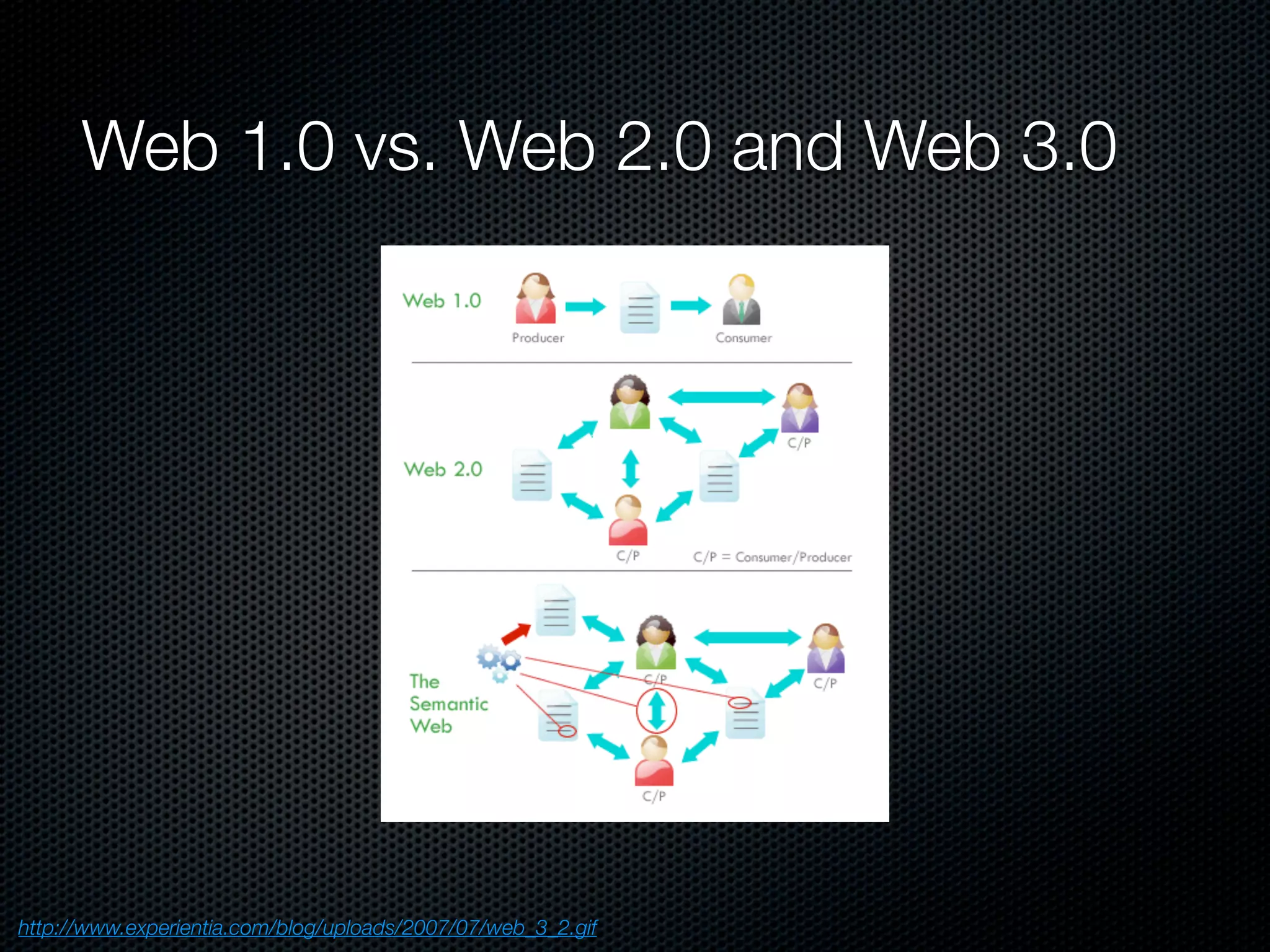 Web 1.0 vs. Web 2.0 and Web 3.0

Web 1.0

Producer

Consumer

Web 2.0

C/P

C/P

C/P = Consumer/Producer

The Semantic Web

C/P

C/P

C/P

http://www.experientia.com/blog/uploads/2007/07/web_3_2.gif